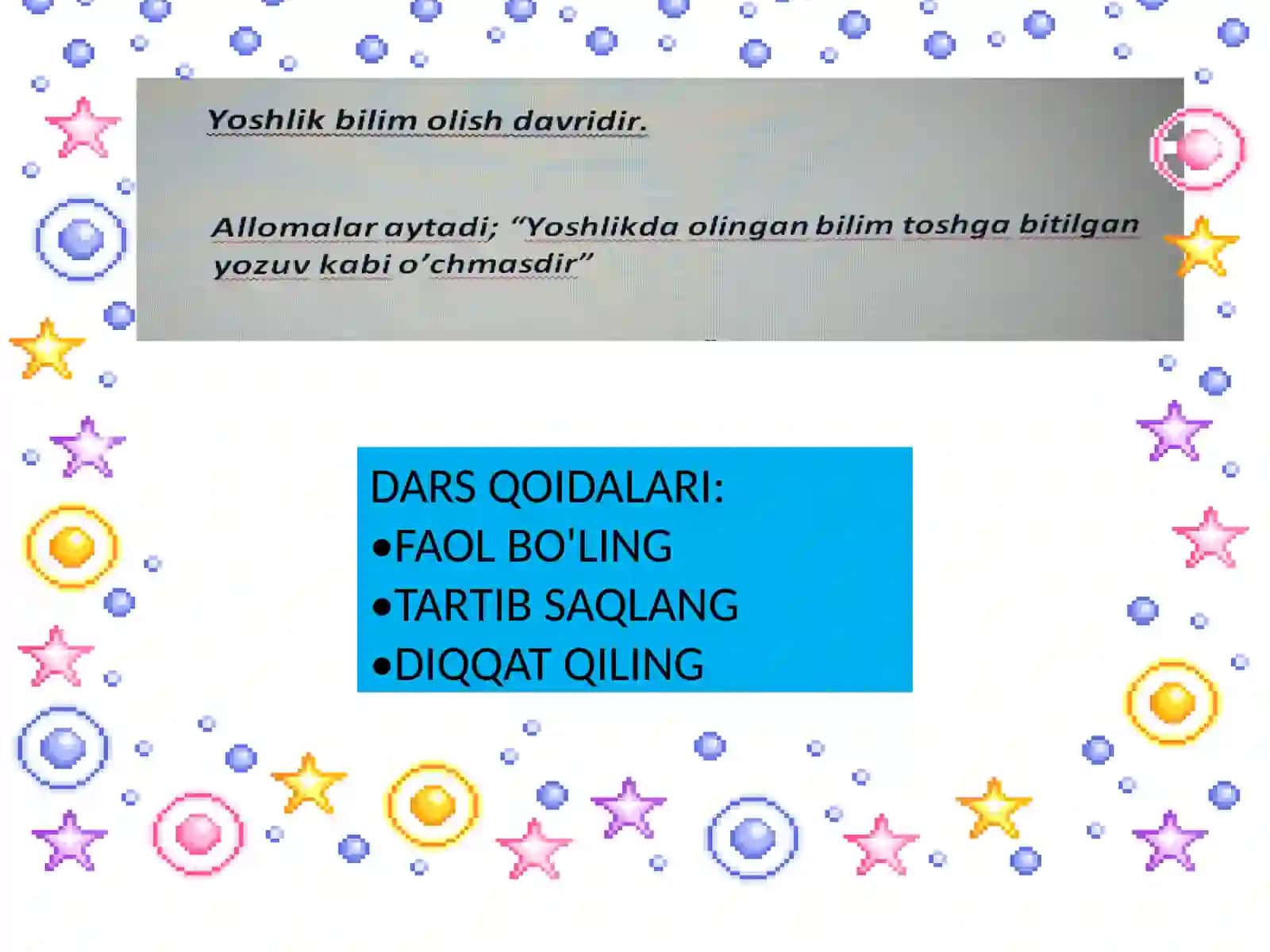 Yoshlik bilim olish davridir.

Allomalar aytadi; “Yoshlikda olingan bilim toshga bitilgan yozuv kabi o’chmasdir”

DARS QOIDALARI:
•FAOL BO'LING
•TARTIB SAQLANG
•DIQQAT QILING